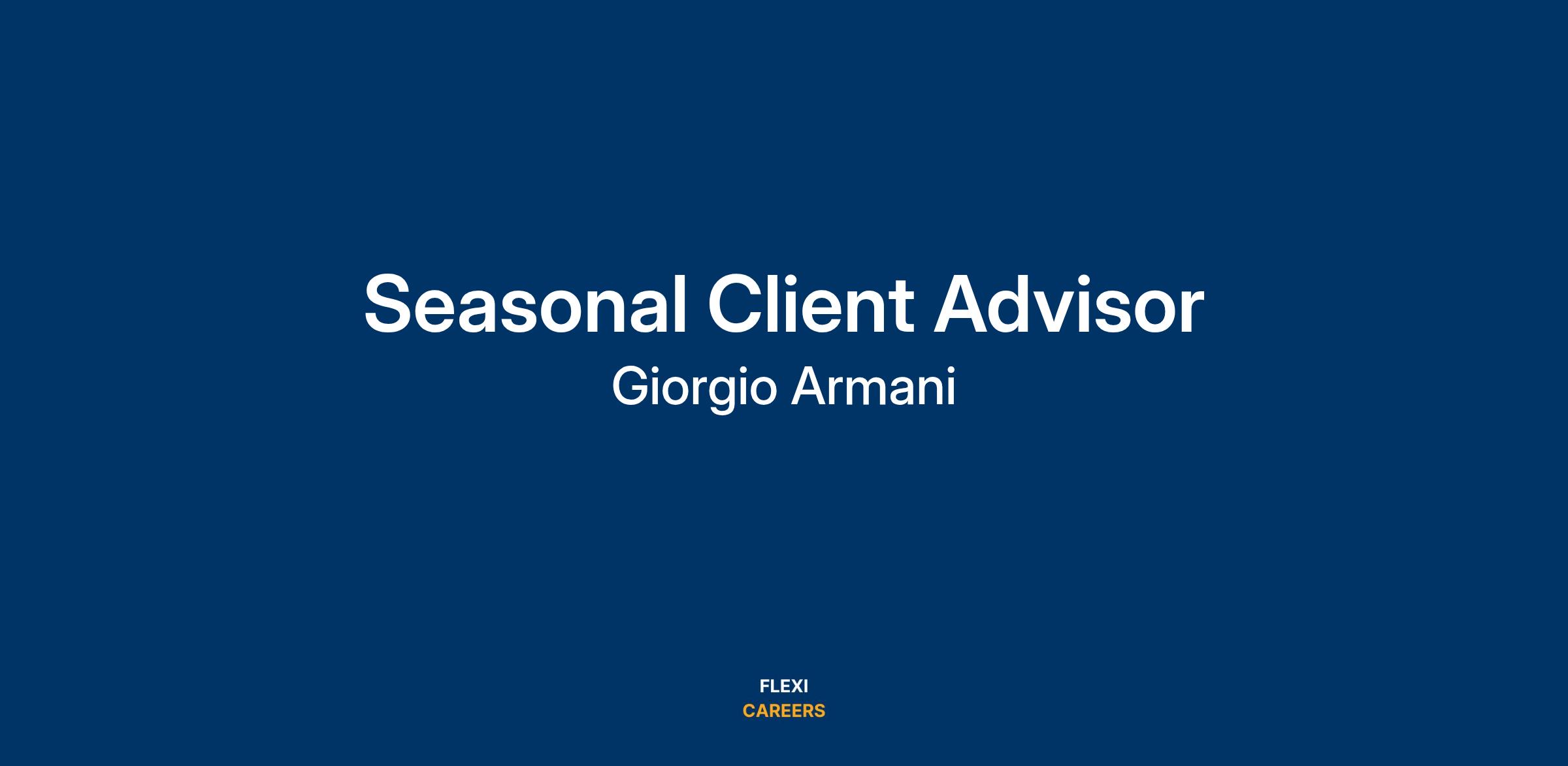 Seasonal Client Advisor
Giorgio Armani

FLEXI
CAREERS